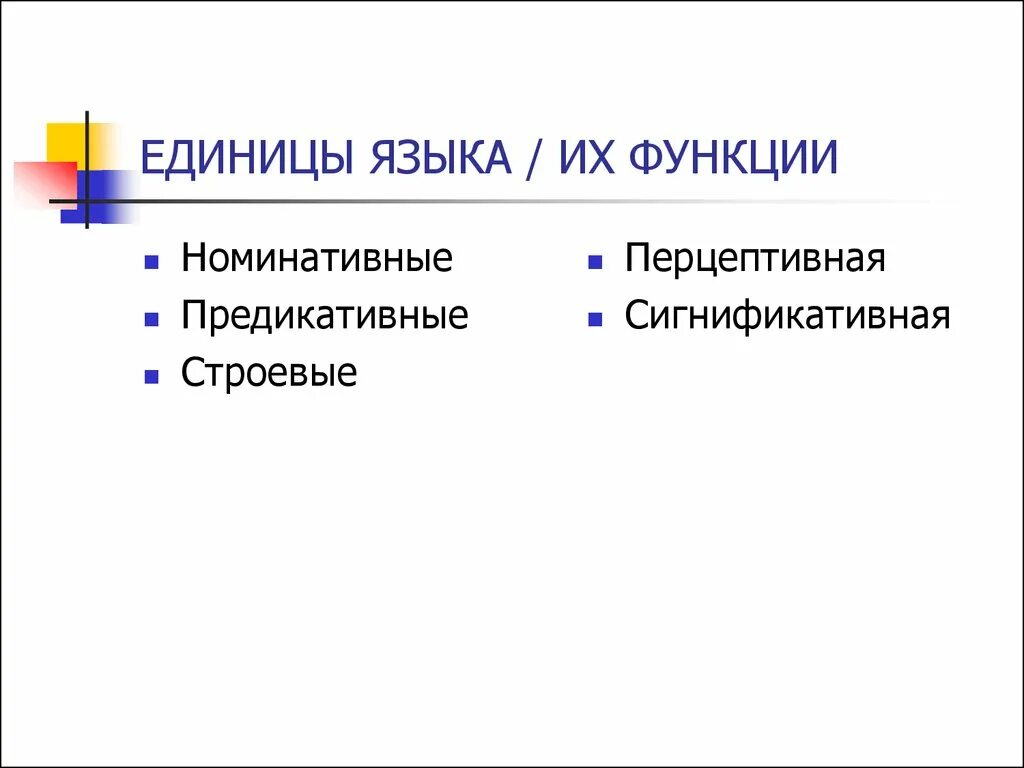 ЕДИНИЦЫ ЯЗЫКА / ИХ ФУНКЦИИ

- Номинативные
- Предикативные
- Строевые

- Перцептивная
- Сигнификативная